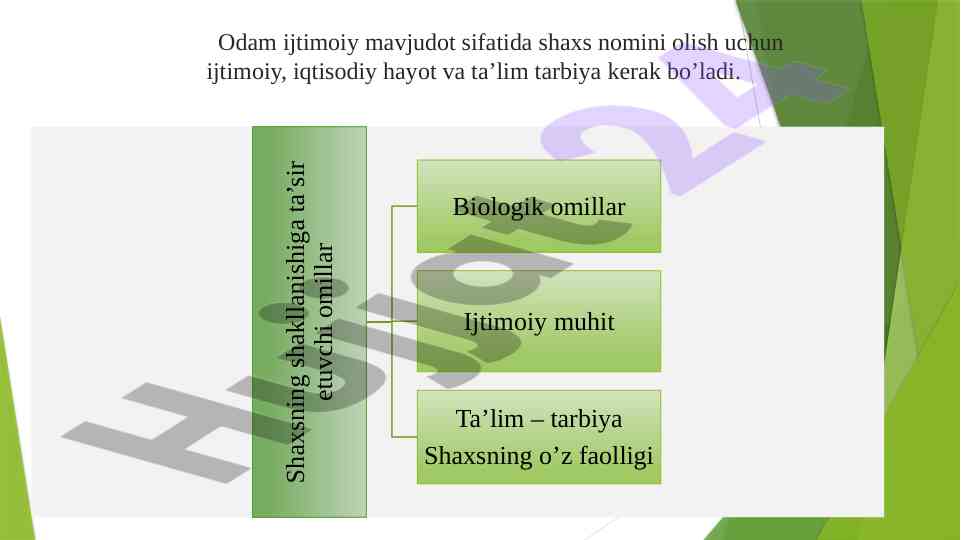 Odam ijtimoiy mavjudot sifatida shaxs nomini olish uchun ijtimoiy, iqtisodiy hayot va ta’lim tarbiya kerak bo’ladi.

Shaxsning shakllanishiga ta’sir etuvchi omillar

Biologik omillar

Ijtimoiy muhit

Ta’lim – tarbiya
Shaxsning o’z faolligi

Hujjat24